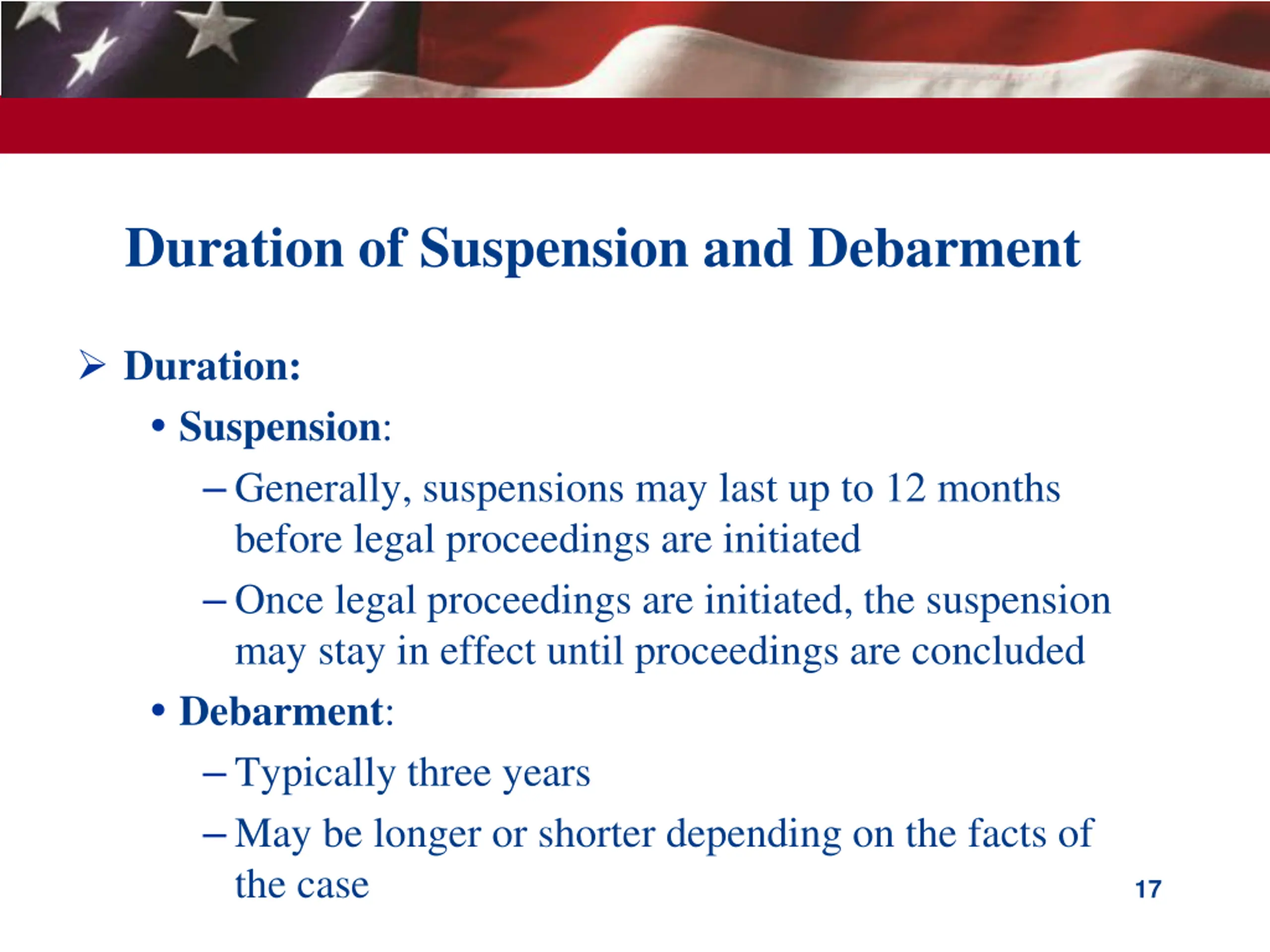 Duration of Suspension and Debarment

➢ Duration:

• Suspension:

– Generally, suspensions may last up to 12 months before legal proceedings are initiated

– Once legal proceedings are initiated, the suspension may stay in effect until proceedings are concluded

• Debarment:

– Typically three years

– May be longer or shorter depending on the facts of the case

17